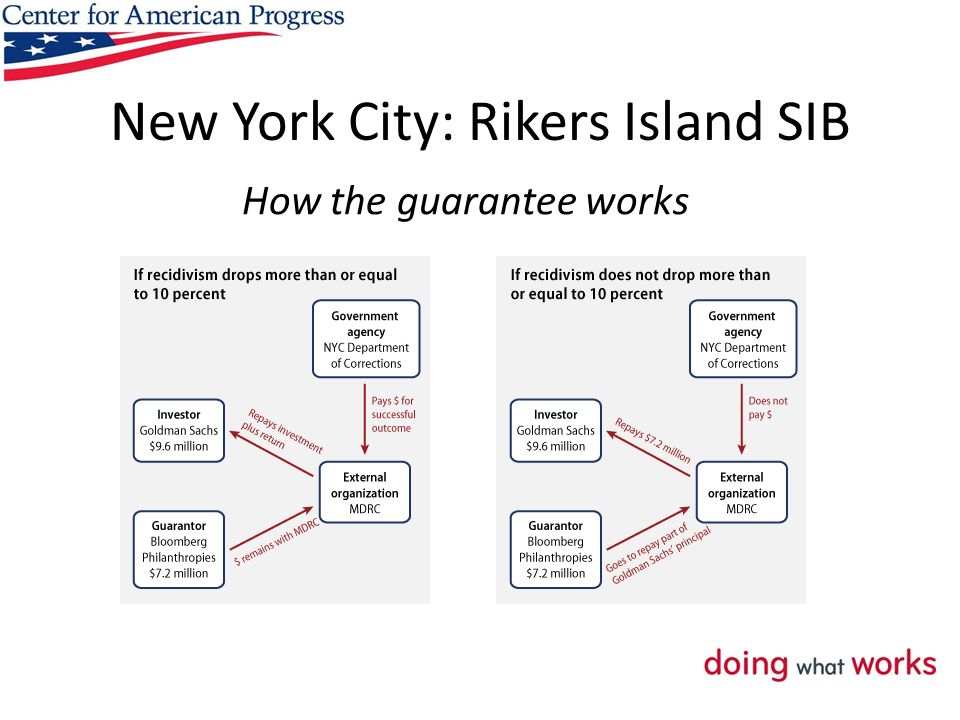 Center for American Progress

New York City: Rikers Island SIB

How the guarantee works

If recidivism drops more than or equal to 10 percent

Government agency
NYC Department of Corrections

Pays $ for successful outcome

Investor
Goldman Sachs
$9.6 million

Repays investment plus return

External organization
MDRC

Guarantor
Bloomberg Philanthropies
$7.2 million

$ remains with MDRC

If recidivism does not drop more than or equal to 10 percent

Government agency
NYC Department of Corrections

Does not pay $

Investor
Goldman Sachs
$9.6 million

Repays $7.2 million

External organization
MDRC

Guarantor
Bloomberg Philanthropies
$7.2 million

Goes to repay part of Goldman Sachs' principal

doing what works